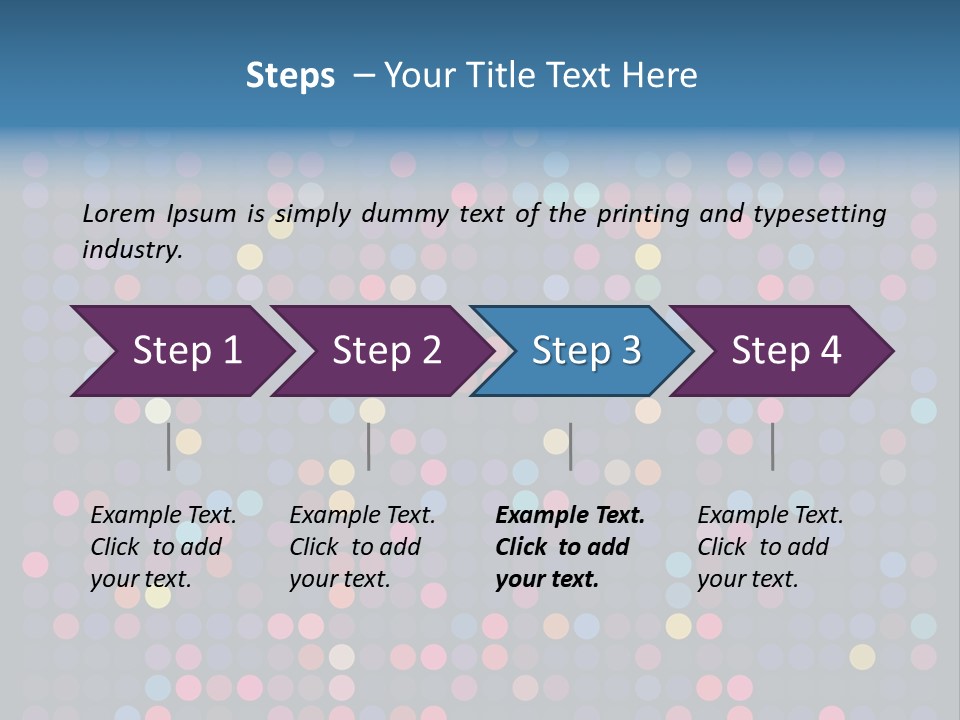 Steps – Your Title Text Here

Lorem Ipsum is simply dummy text of the printing and typesetting industry.

Step 1

Step 2

Step 3

Step 4

Example Text. Click to add your text.

Example Text. Click to add your text.

Example Text. Click to add your text.

Example Text. Click to add your text.